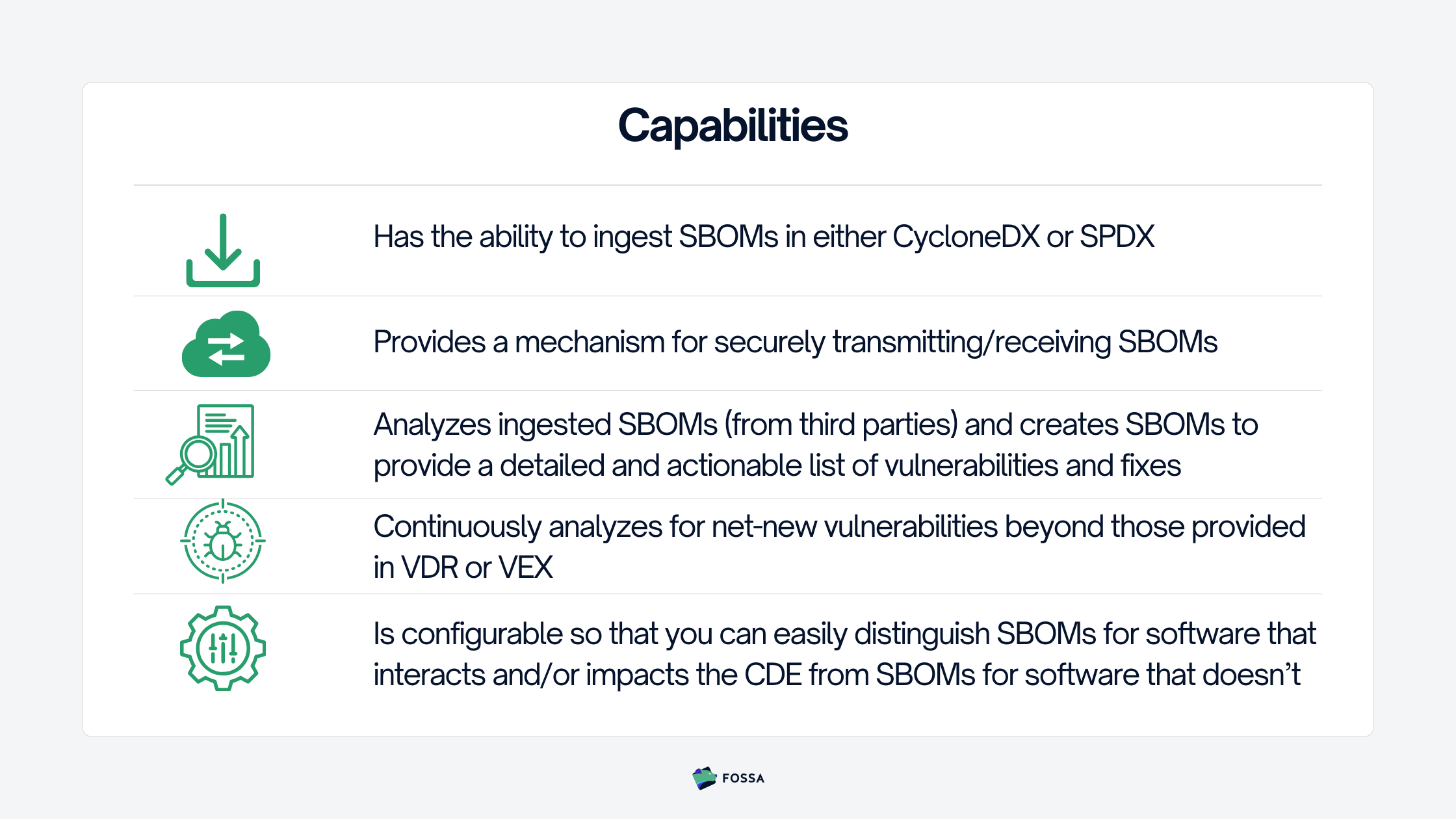 Capabilities

Has the ability to ingest SBOMs in either CycloneDX or SPDX

Provides a mechanism for securely transmitting/receiving SBOMs

Analyzes ingested SBOMs (from third parties) and creates SBOMs to provide a detailed and actionable list of vulnerabilities and fixes

Continuously analyzes for net-new vulnerabilities beyond those provided in VDR or VEX

Is configurable so that you can easily distinguish SBOMs for software that interacts and/or impacts the CDE from SBOMs for software that doesn't

FOSSA